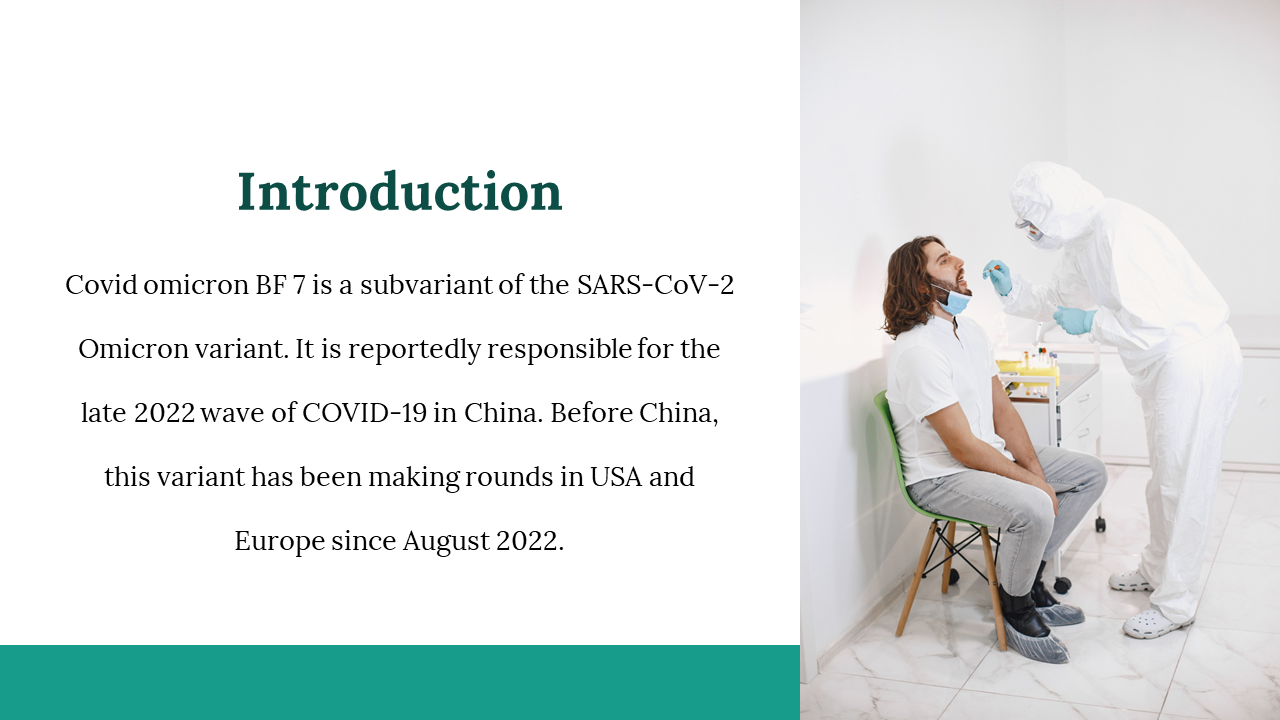 Introduction

Covid omicron BF 7 is a subvariant of the SARS-CoV-2 Omicron variant. It is reportedly responsible for the late 2022 wave of COVID-19 in China. Before China, this variant has been making rounds in USA and Europe since August 2022.